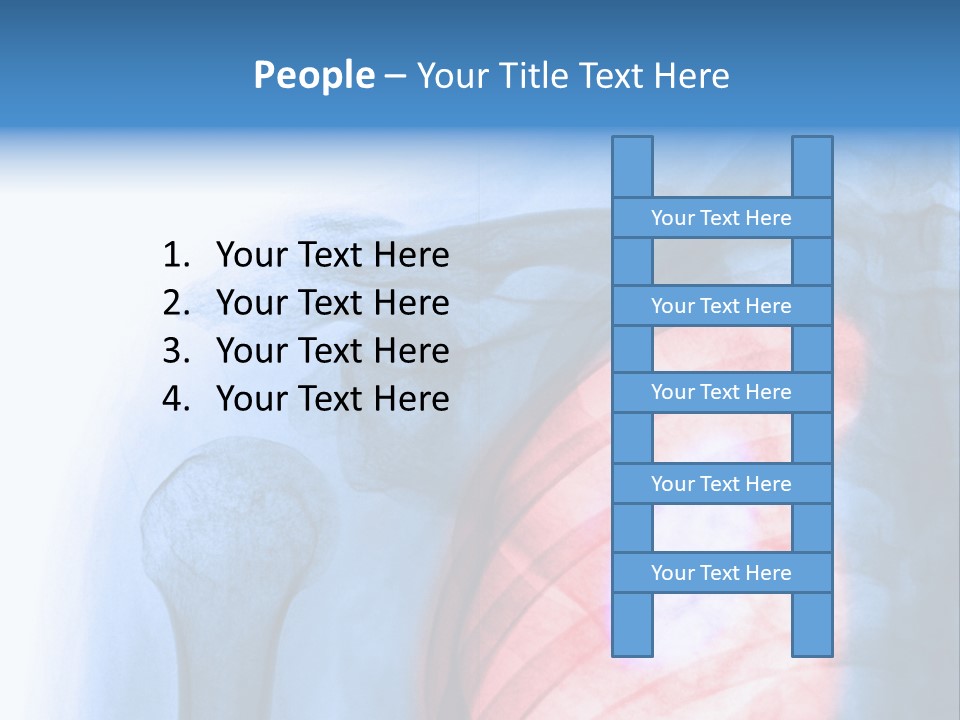 People – Your Title Text Here

1. Your Text Here
2. Your Text Here
3. Your Text Here
4. Your Text Here

Your Text Here
Your Text Here
Your Text Here
Your Text Here
Your Text Here